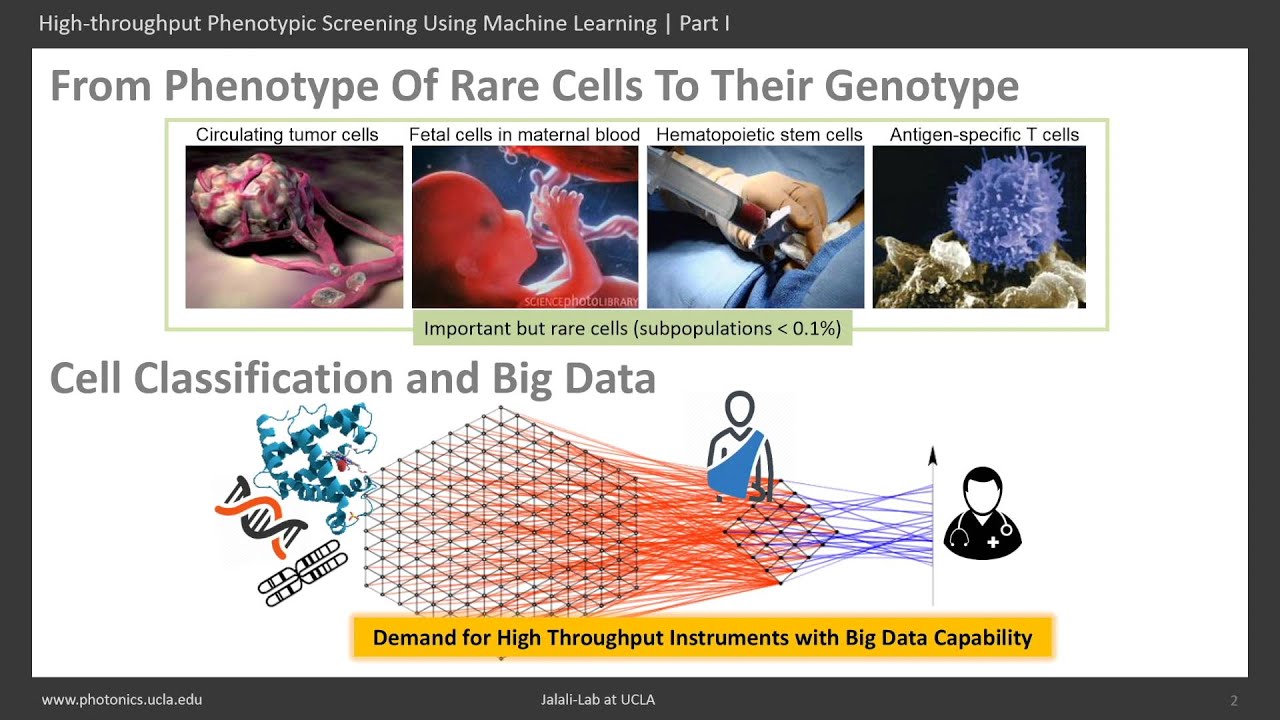 High-throughput Phenotypic Screening Using Machine Learning | Part I

From Phenotype Of Rare Cells To Their Genotype

Circulating tumor cells

Fetal cells in maternal blood

Hematopoietic stem cells

Antigen-specific T cells

SCIENCEphotoLIBRARY

Important but rare cells (subpopulations < 0.1%)

Cell Classification and Big Data

Demand for High Throughput Instruments with Big Data Capability

www.photonics.ucla.edu

Jalali-Lab at UCLA

2